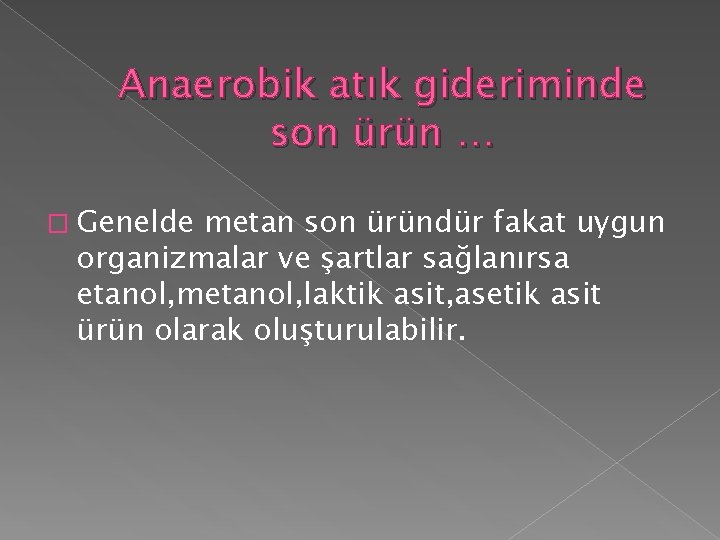 Anaerobik atık gideriminde son ürün …

Genelde metan son üründür fakat uygun organizmalar ve şartlar sağlanırsa etanol,metanol,laktik asit,asetik asit ürün olarak oluşturulabilir.